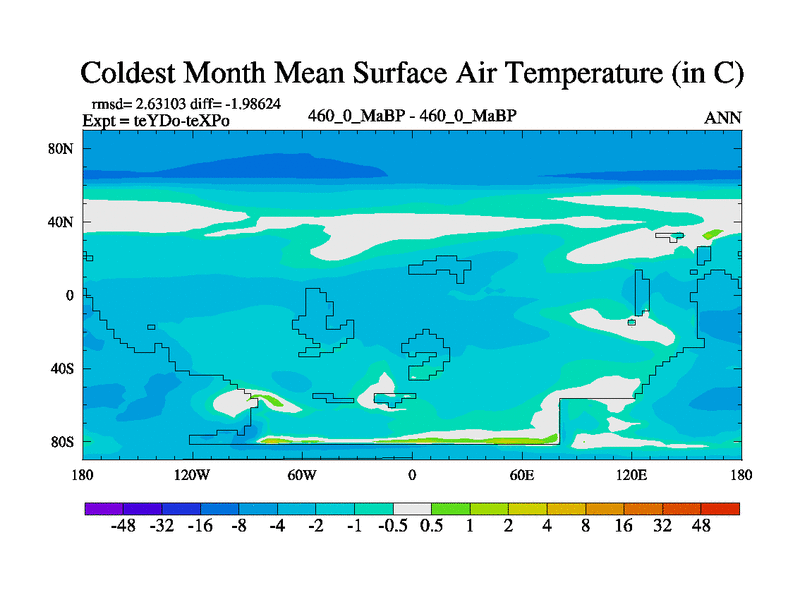 Coldest Month Mean Surface Air Temperature (in C)

rmsd= 2.63103 diff= -1.98624
Expt = teYDo-teXPo

460_0_MaBP - 460_0_MaBP

ANN

80N
40N
0
40S
80S

180
120W
60W
0
60E
120E
180

-48 -32 -16 -8 -4 -2 -1 -0.5 0.5 1 2 4 8 16 32 48